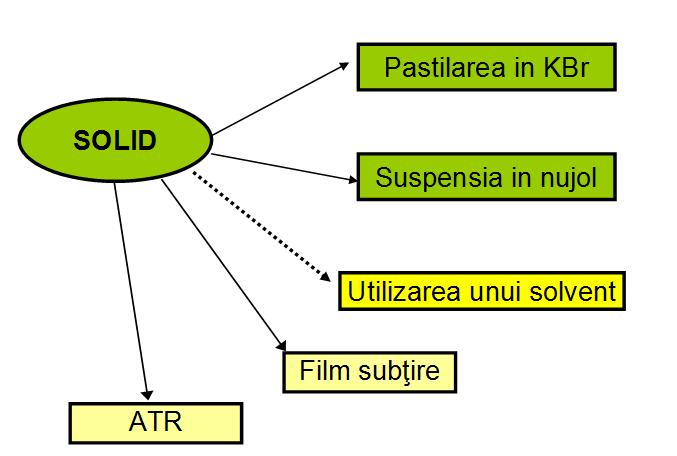 SOLID

Pastilarea in KBr

Suspensia in nujol

Utilizarea unui solvent

Film subţire

ATR